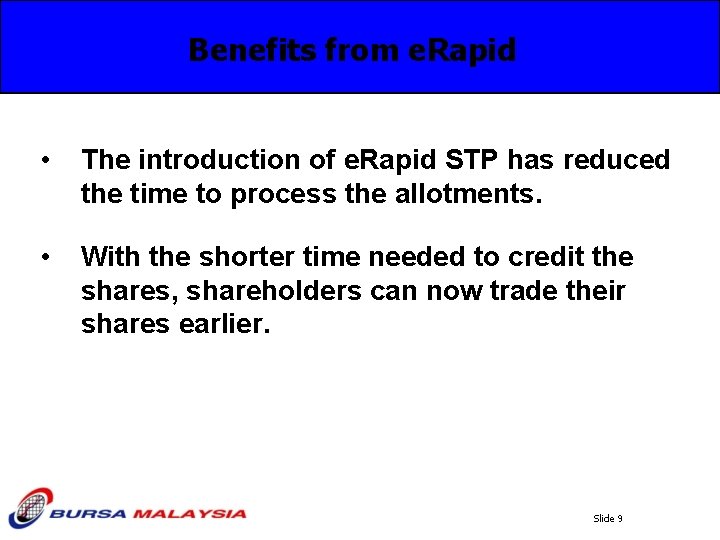 Benefits from eRapid

• The introduction of eRapid STP has reduced the time to process the allotments.

• With the shorter time needed to credit the shares, shareholders can now trade their shares earlier.

BURSA MALAYSIA

Slide 9